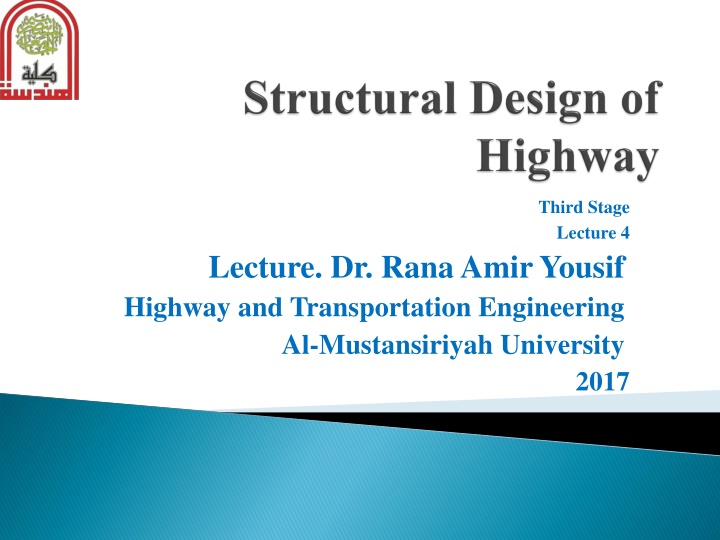 كلية الهندسة

Structural Design of Highway

Third Stage
Lecture 4

Lecture. Dr. Rana Amir Yousif
Highway and Transportation Engineering
Al-Mustansiriyah University
2017